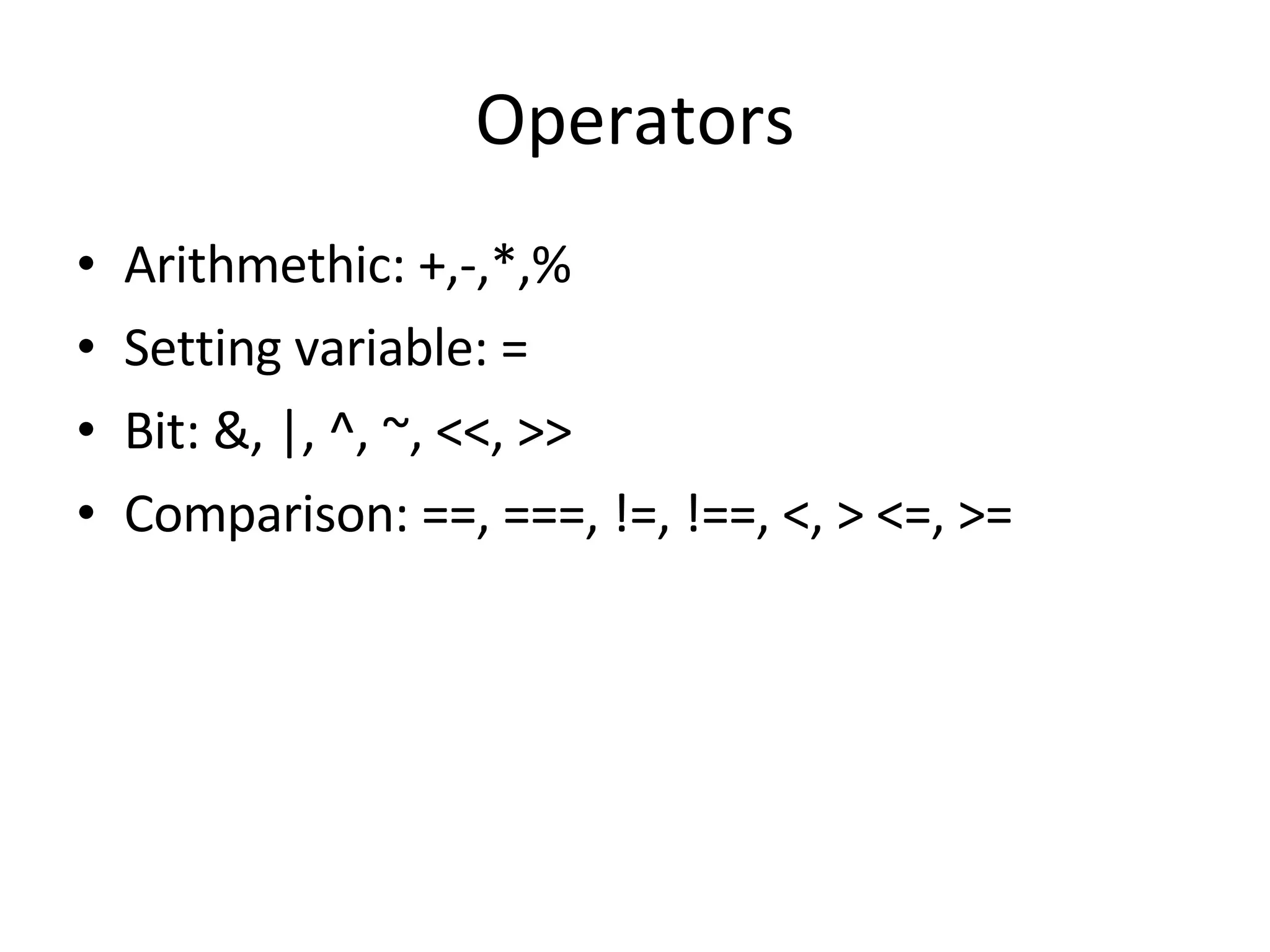 Operators

• Arithmethic: +,-,*,%
• Setting variable: =
• Bit: &, |, ^, ~, <<, >>
• Comparison: ==, ===, !=, !==, <, > <=, >=